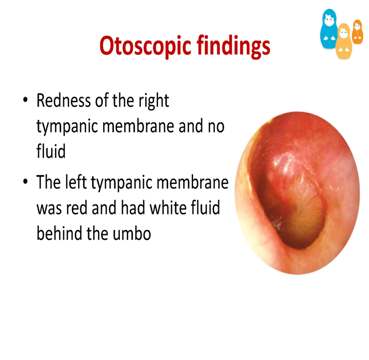 Otoscopic findings

• Redness of the right tympanic membrane and no fluid
• The left tympanic membrane was red and had white fluid behind the umbo